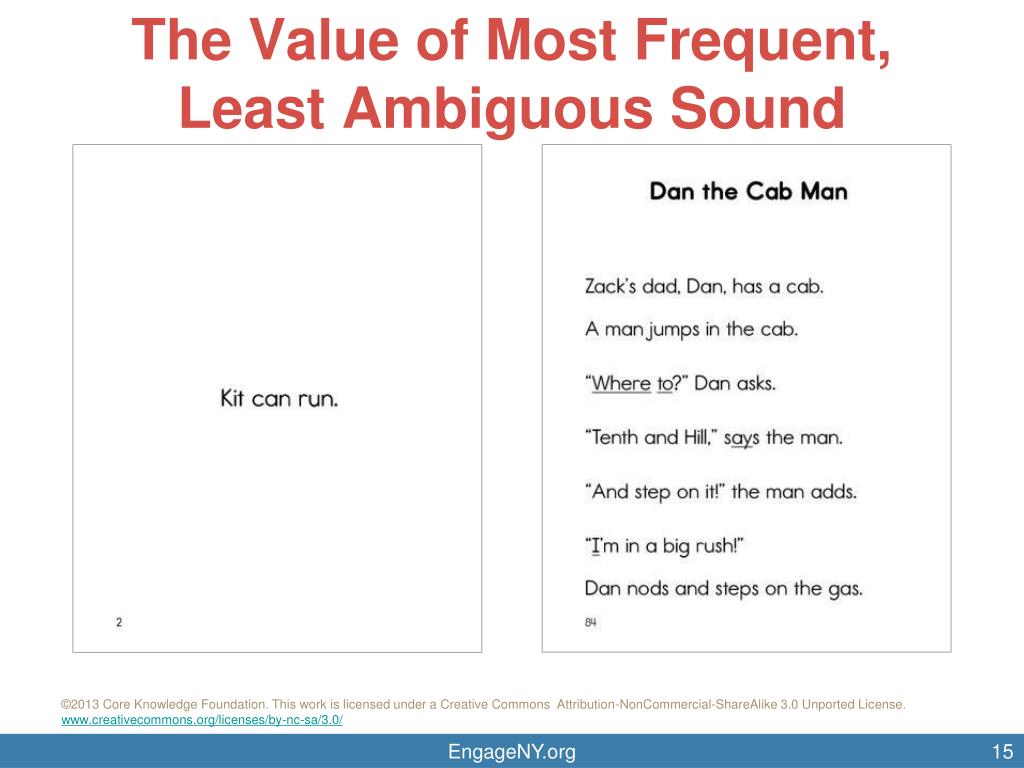 The Value of Most Frequent, Least Ambiguous Sound

Kit can run.

2

Dan the Cab Man

Zack's dad, Dan, has a cab.

A man jumps in the cab.

"Where to?" Dan asks.

"Tenth and Hill," says the man.

"And step on it!" the man adds.

"I'm in a big rush!"

Dan nods and steps on the gas.

84

©2013 Core Knowledge Foundation. This work is licensed under a Creative Commons Attribution-NonCommercial-ShareAlike 3.0 Unported License. www.creativecommons.org/licenses/by-nc-sa/3.0/

EngageNY.org

15